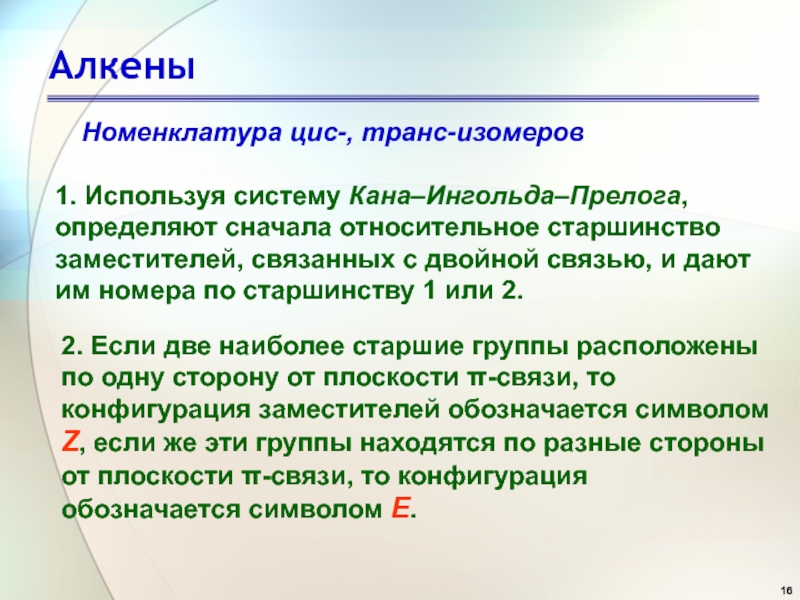 Алкены

Номенклатура цис-, транс-изомеров

1. Используя систему Кана–Ингольда–Прелога, определяют сначала относительное старшинство заместителей, связанных с двойной связью, и дают им номера по старшинству 1 или 2.

2. Если две наиболее старшие группы расположены по одну сторону от плоскости π-связи, то конфигурация заместителей обозначается символом Z, если же эти группы находятся по разные стороны от плоскости π-связи, то конфигурация обозначается символом E.

16